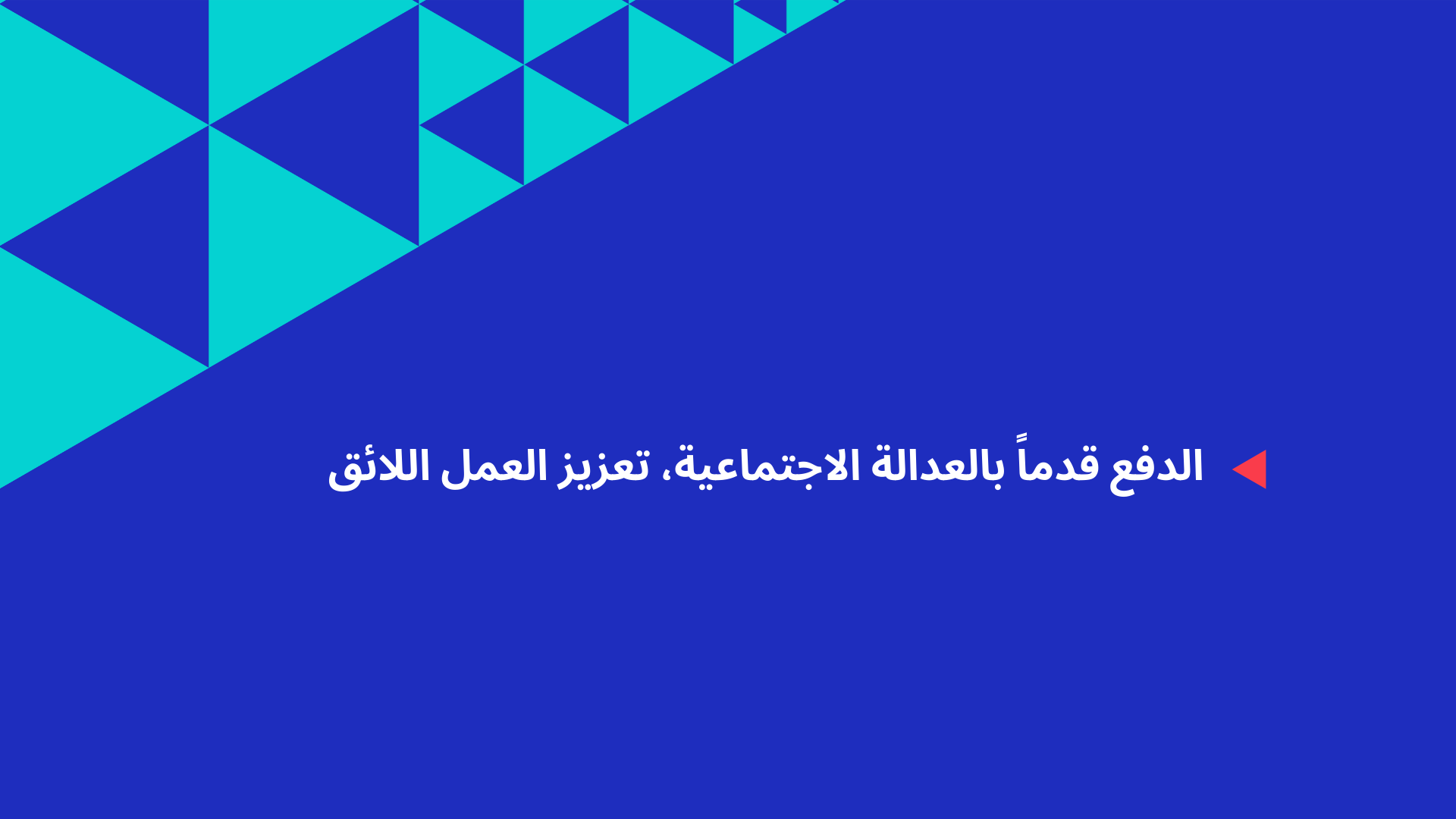 الدفع قدماً بالعدالة الاجتماعية، تعزيز العمل اللائق